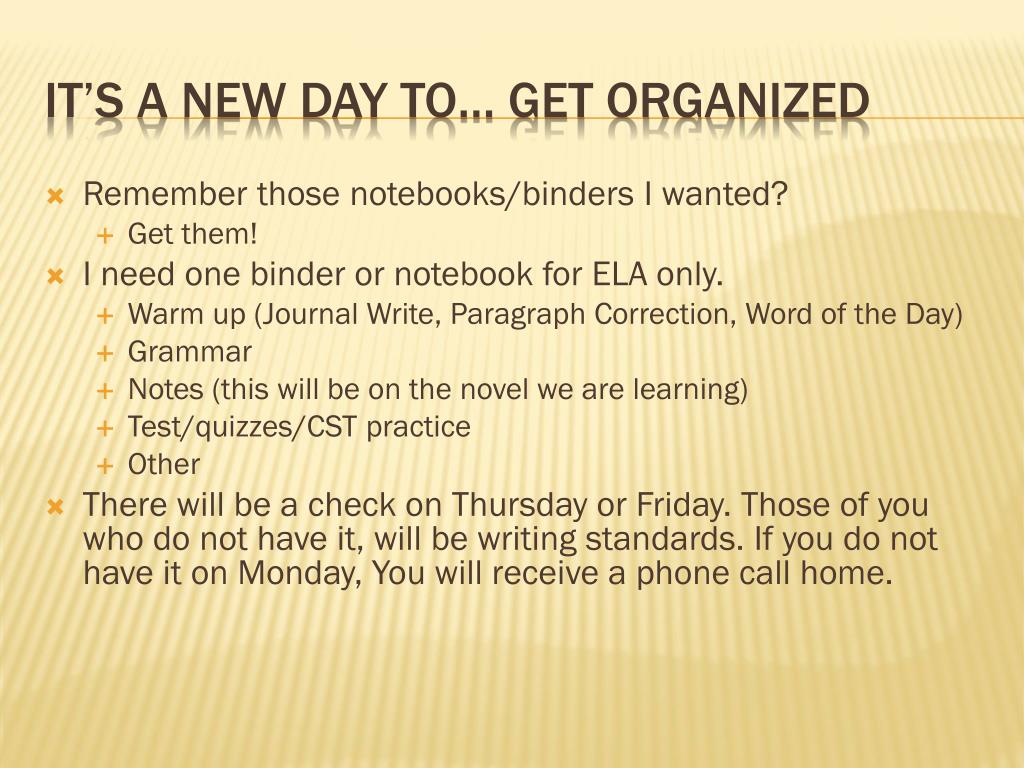 IT'S A NEW DAY TO… GET ORGANIZED

Remember those notebooks/binders I wanted?
Get them!
I need one binder or notebook for ELA only.
Warm up (Journal Write, Paragraph Correction, Word of the Day)
Grammar
Notes (this will be on the novel we are learning)
Test/quizzes/CST practice
Other
There will be a check on Thursday or Friday. Those of you who do not have it, will be writing standards. If you do not have it on Monday, You will receive a phone call home.